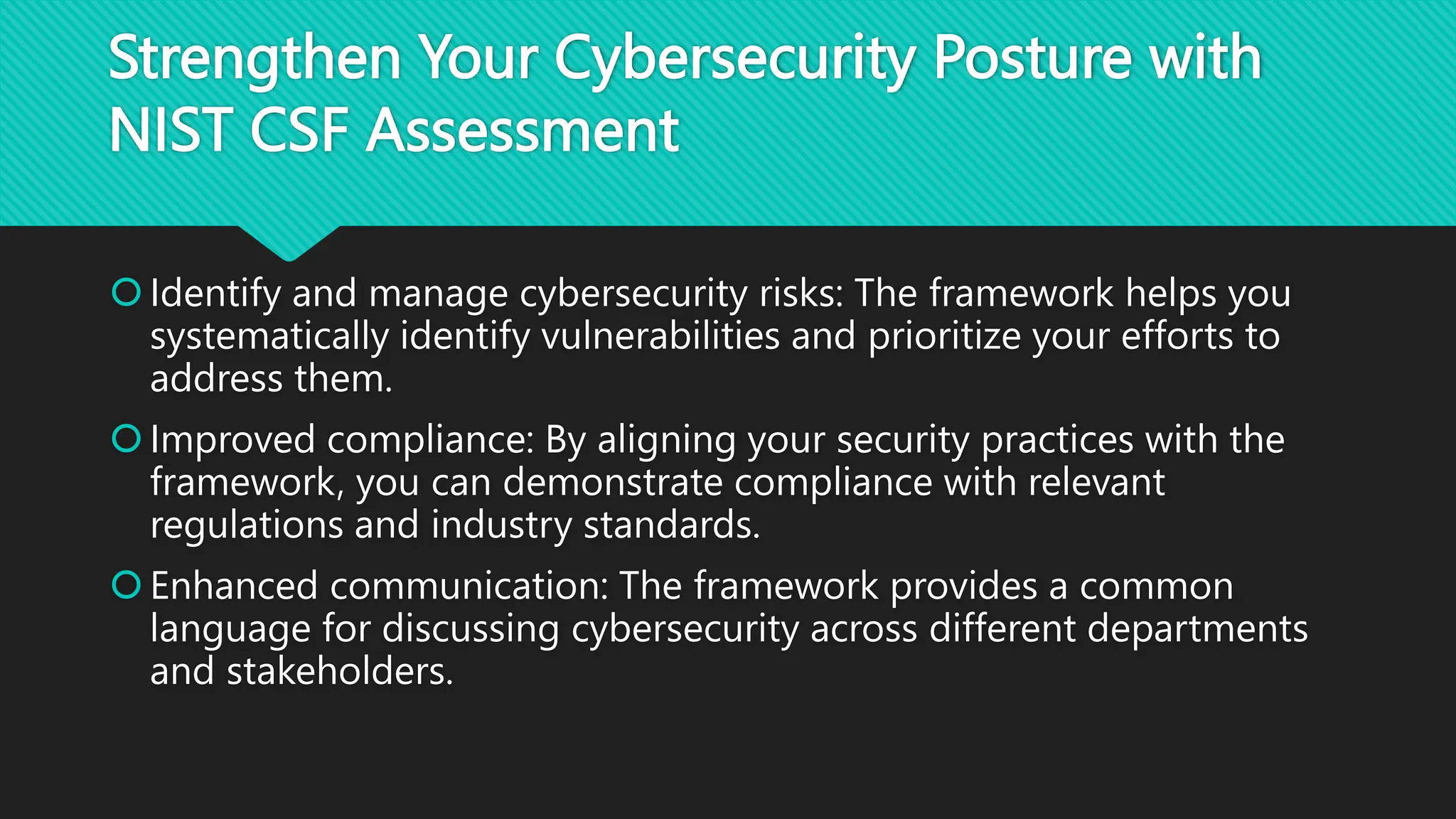 Strengthen Your Cybersecurity Posture with NIST CSF Assessment

Identify and manage cybersecurity risks: The framework helps you systematically identify vulnerabilities and prioritize your efforts to address them.

Improved compliance: By aligning your security practices with the framework, you can demonstrate compliance with relevant regulations and industry standards.

Enhanced communication: The framework provides a common language for discussing cybersecurity across different departments and stakeholders.